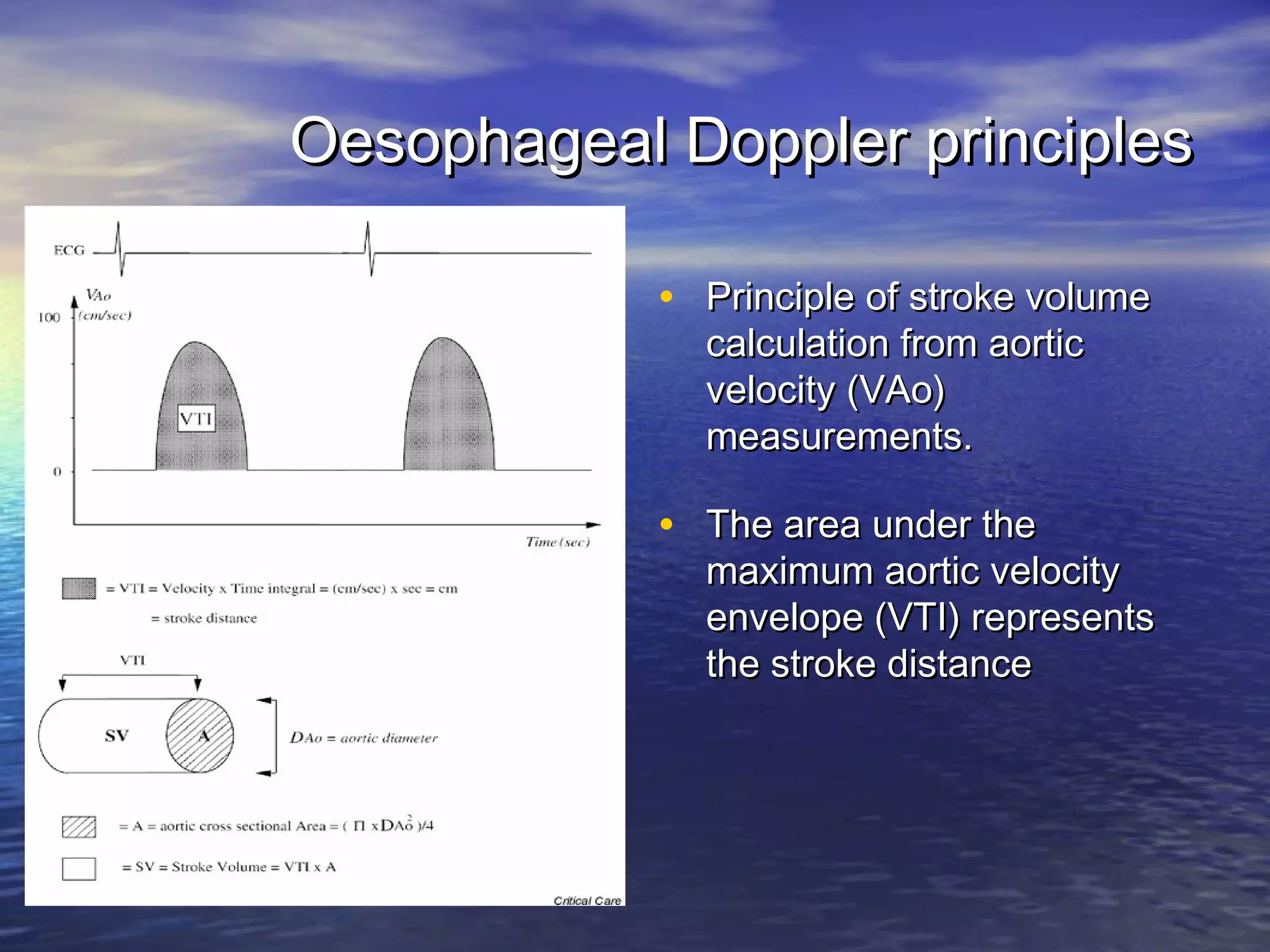 Oesophageal Doppler principles

ECG

VAo (cm/sec)

100

0

VTI

Time (sec)

= VTI = Velocity x Time integral = (cm/sec) x sec = cm

= stroke distance

VTI

SV

A

DAo = aortic diameter

= A = aortic cross sectional Area = ( $\Pi$ x $DAo^2$ )/4

= SV = Stroke Volume = VTI x A

Critical Care

• Principle of stroke volume calculation from aortic velocity (VAo) measurements.

• The area under the maximum aortic velocity envelope (VTI) represents the stroke distance